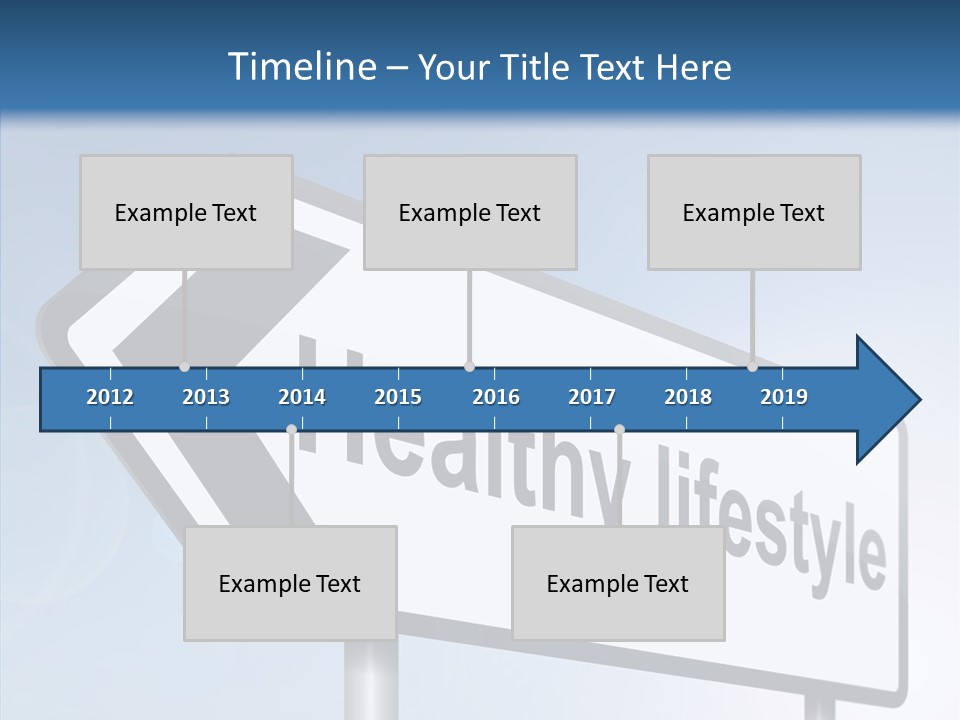 Timeline – Your Title Text Here

Example Text

Example Text

Example Text

2012 2013 2014 2015 2016 2017 2018 2019

Healthy lifestyle

Example Text

Example Text